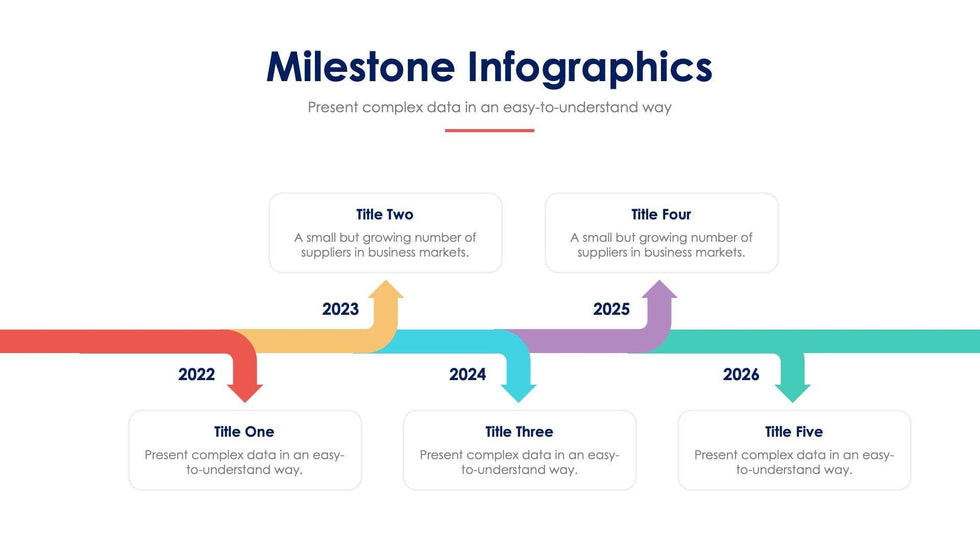 Milestone Infographics

Present complex data in an easy-to-understand way

Title Two

A small but growing number of suppliers in business markets.

Title Four

A small but growing number of suppliers in business markets.

2023

2025

2022

2024

2026

Title One

Present complex data in an easy-to-understand way.

Title Three

Present complex data in an easy-to-understand way.

Title Five

Present complex data in an easy-to-understand way.